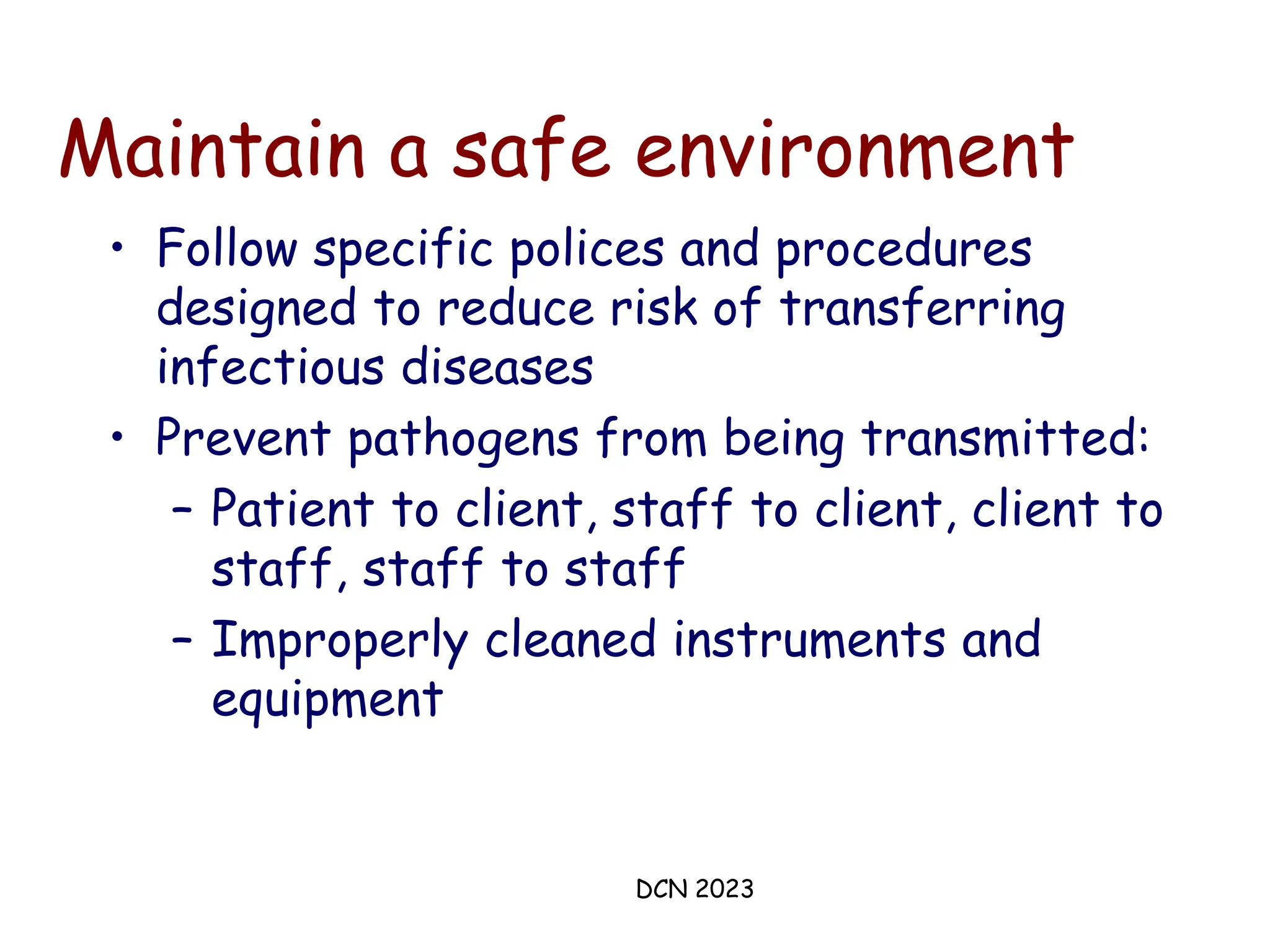 Maintain a safe environment

• Follow specific polices and procedures designed to reduce risk of transferring infectious diseases
• Prevent pathogens from being transmitted:
  – Patient to client, staff to client, client to staff, staff to staff
  – Improperly cleaned instruments and equipment

DCN 2023